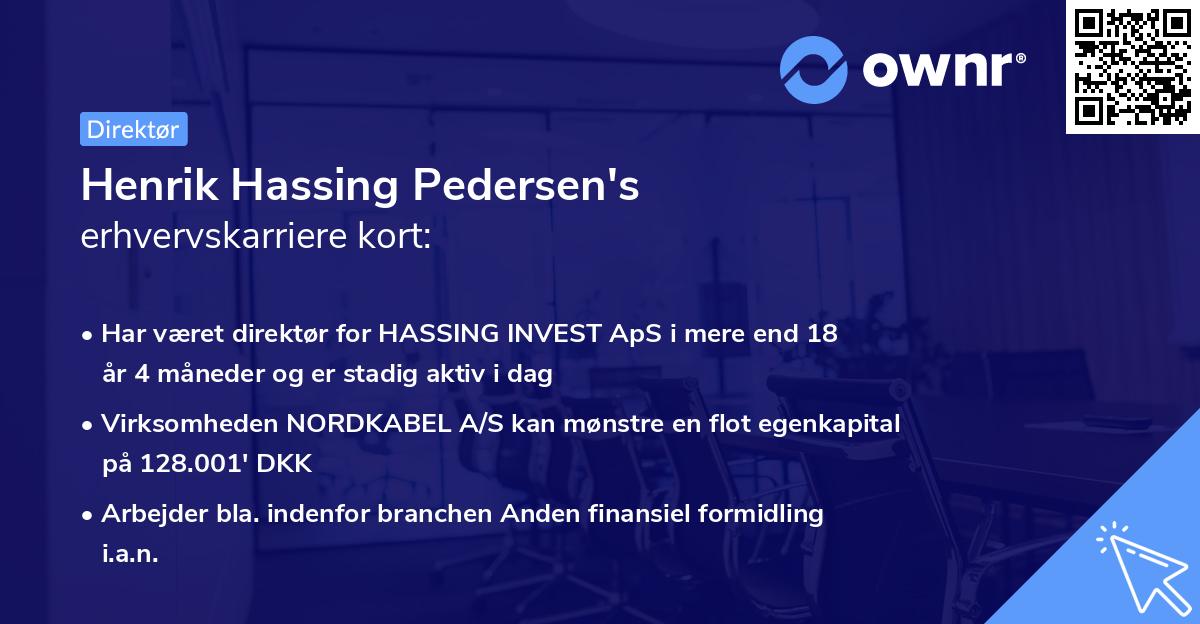 ownr®

Direktør

Henrik Hassing Pedersen's
erhvervskarriere kort:

• Har været direktør for HASSING INVEST ApS i mere end 18 år 4 måneder og er stadig aktiv i dag

• Virksomheden NORDKABEL A/S kan mønstre en flot egenkapital på 128.001' DKK

• Arbejder bla. indenfor branchen Anden finansiel formidling i.a.n.